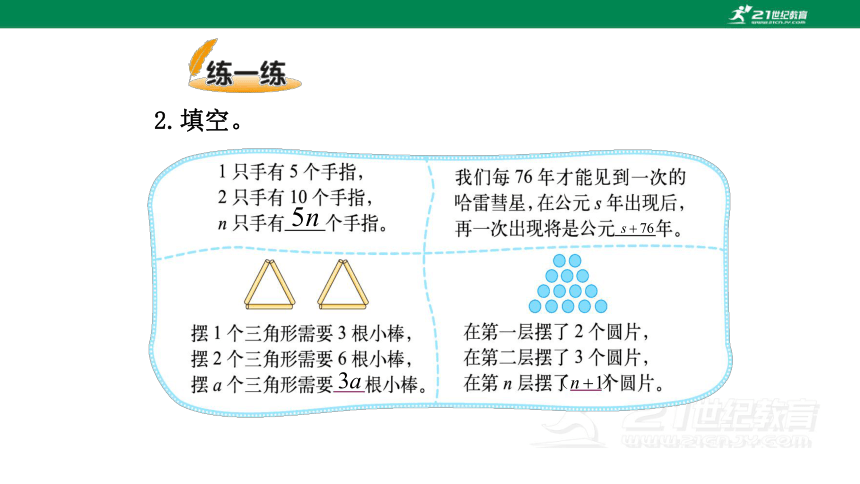 21世纪教育

练一练

2. 填空。

1 只手有 5 个手指，
2 只手有 10 个手指，
$n$ 只手有 $5n$ 个手指。

我们每 76 年才能见到一次的哈雷彗星，在公元 $s$ 年出现后，再一次出现将是公元 $s+76$ 年。

摆 1 个三角形需要 3 根小棒，
摆 2 个三角形需要 6 根小棒，
摆 $a$ 个三角形需要 $3a$ 根小棒。

在第一层摆了 2 个圆片，
在第二层摆了 3 个圆片，
在第 $n$ 层摆了 $n+1$ 个圆片。

21世纪教育